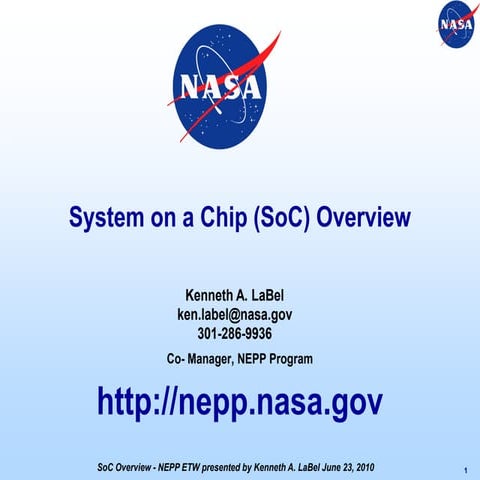 NASA

NASA

System on a Chip (SoC) Overview

Kenneth A. LaBel
ken.label@nasa.gov
301-286-9936

Co- Manager, NEPP Program

http://nepp.nasa.gov

SoC Overview - NEPP ETW presented by Kenneth A. LaBel June 23, 2010

1